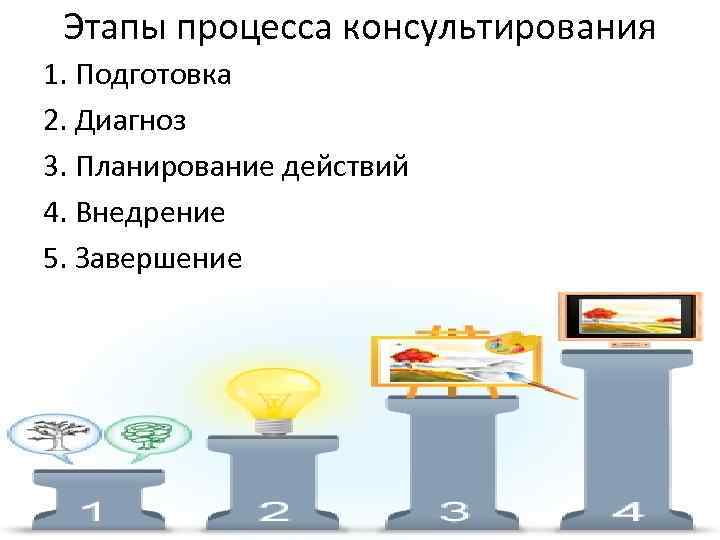 Этапы процесса консультирования

1. Подготовка
2. Диагноз
3. Планирование действий
4. Внедрение
5. Завершение

1

2

3

4